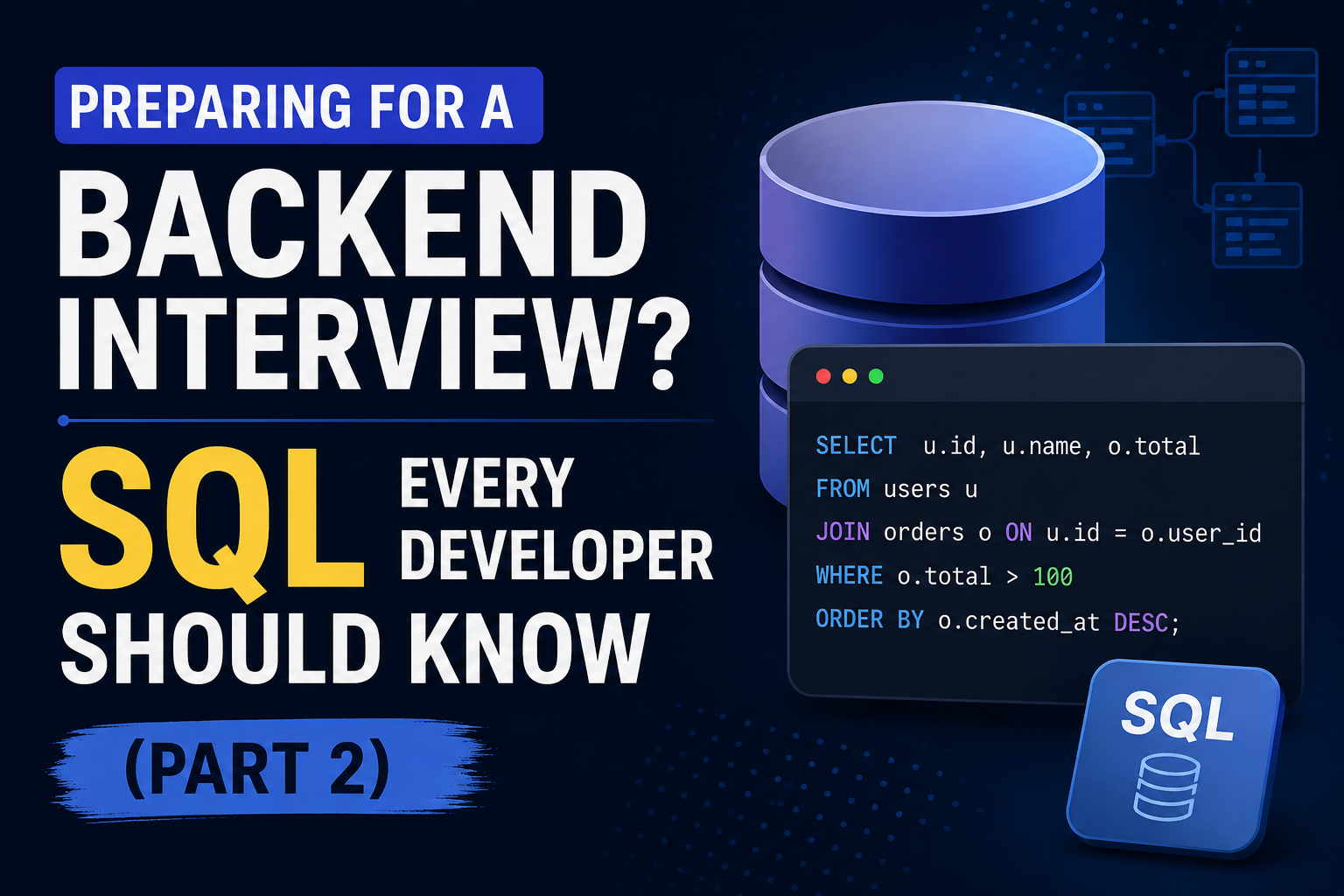 PREPARING FOR A
BACKEND INTERVIEW?

SQL EVERY DEVELOPER SHOULD KNOW

(PART 2)

SELECT u.id, u.name, o.total
FROM users u
JOIN orders o ON u.id = o.user_id
WHERE o.total > 100
ORDER BY o.created_at DESC;

SQL